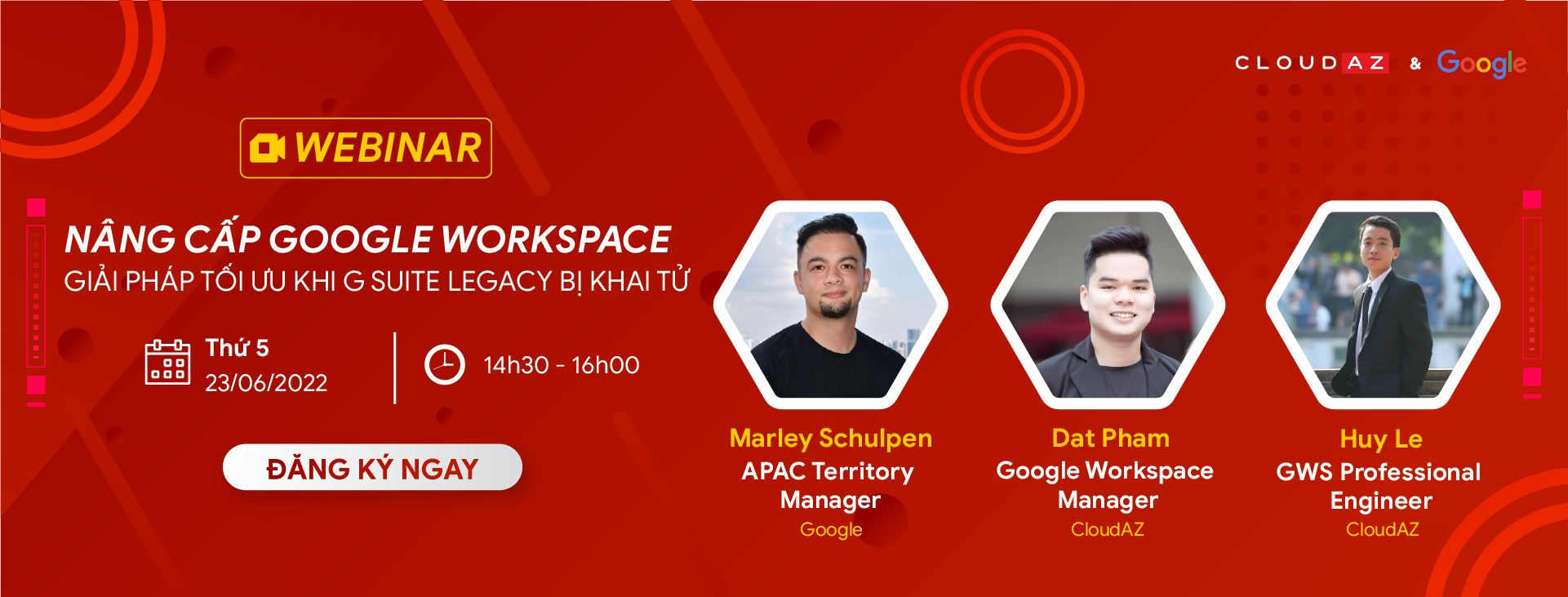 CLOUDAZ & Google

WEBINAR

NÂNG CẤP GOOGLE WORKSPACE
GIẢI PHÁP TỐI ƯU KHI G SUITE LEGACY BỊ KHAI TỬ

Thứ 5
23/06/2022

14h30 - 16h00

ĐĂNG KÝ NGAY

Marley Schulpen
APAC Territory Manager
Google

Dat Pham
Google Workspace Manager
CloudAZ

Huy Le
GWS Professional Engineer
CloudAZ